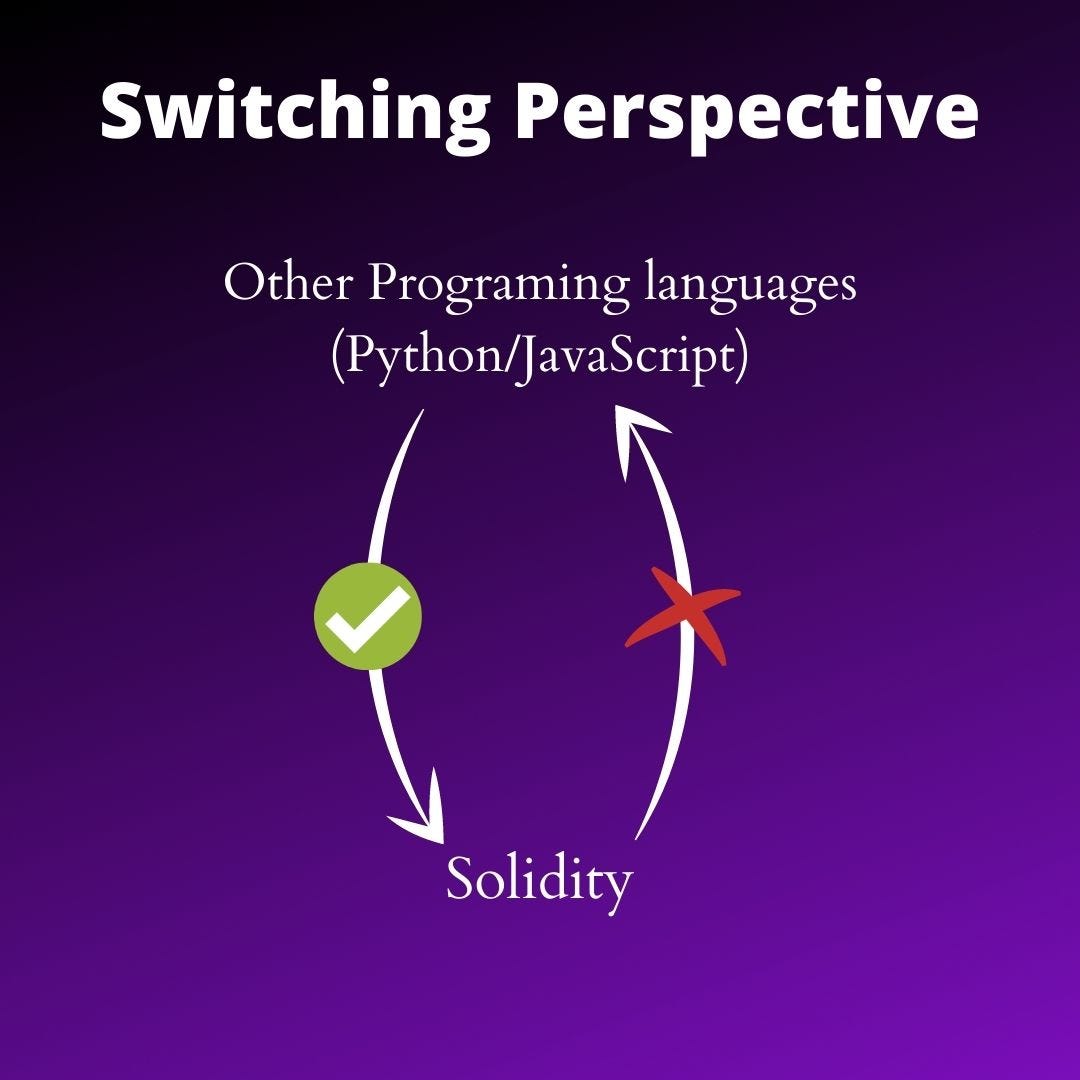 Switching Perspective

Other Programing languages (Python/JavaScript)

Solidity